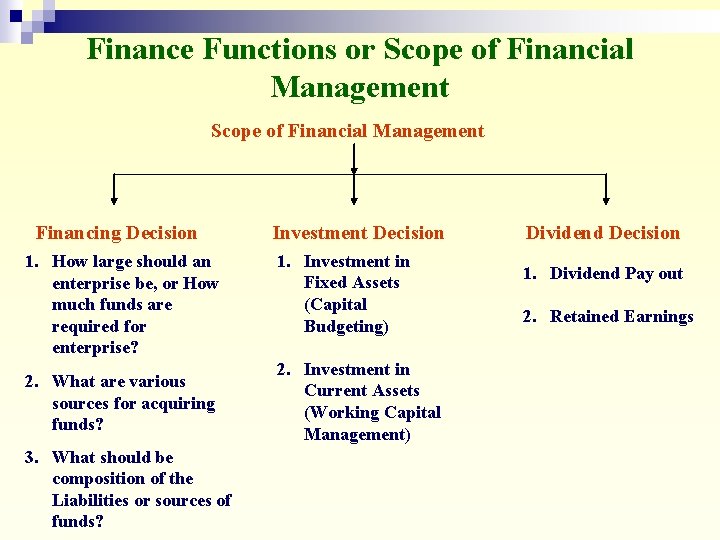 Finance Functions or Scope of Financial Management

Scope of Financial Management

Financing Decision

1. How large should an enterprise be, or How much funds are required for enterprise?

2. What are various sources for acquiring funds?

3. What should be composition of the Liabilities or sources of funds?

Investment Decision

1. Investment in Fixed Assets (Capital Budgeting)

2. Investment in Current Assets (Working Capital Management)

Dividend Decision

1. Dividend Pay out

2. Retained Earnings